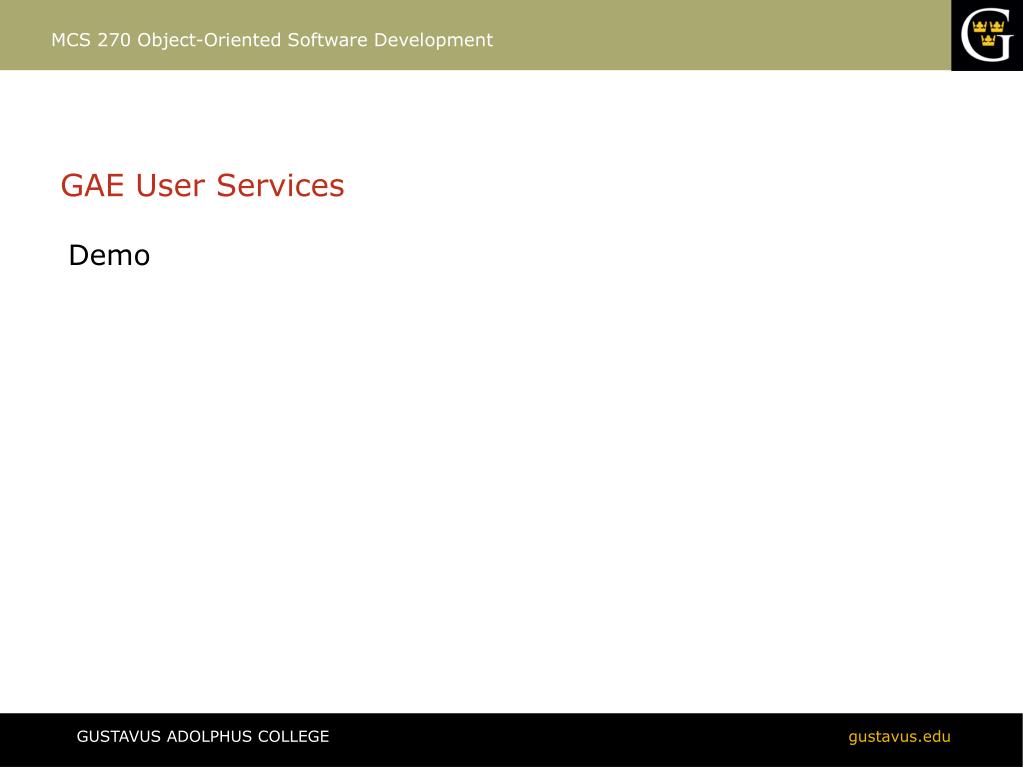 MCS 270 Object-Oriented Software Development

G

GAE User Services

Demo

GUSTAVUS ADOLPHUS COLLEGE

gustavus.edu